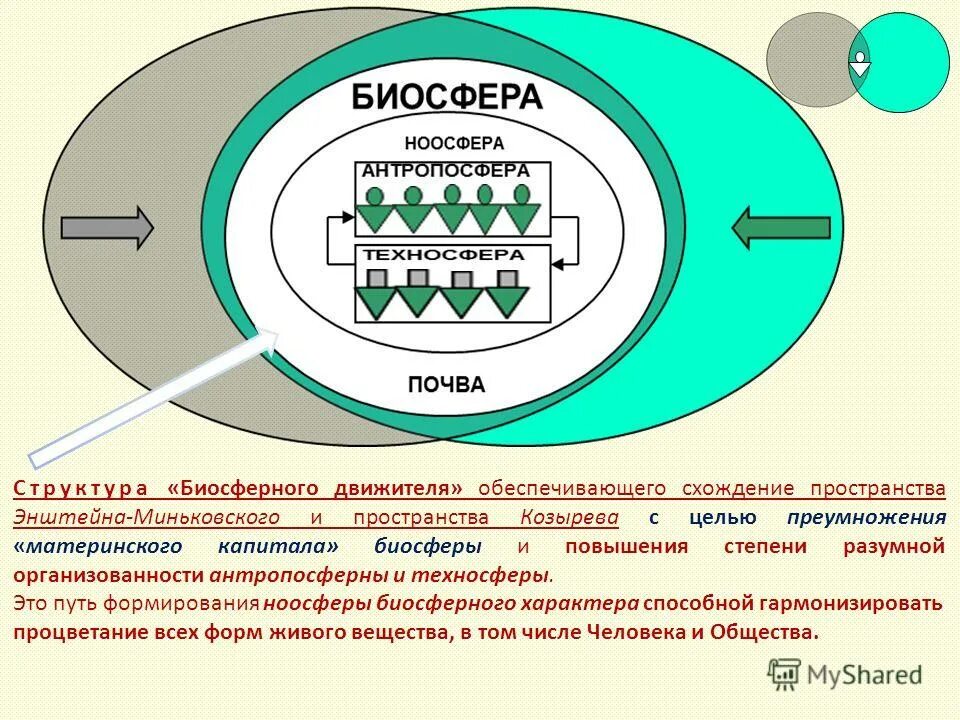 БИОСФЕРА

НООСФЕРА

АНТРОПОСФЕРА

ТЕХНОСФЕРА

ПОЧВА

Структура «Биосферного движителя» обеспечивающего схождение пространства Энштейна-Миньковского и пространства Козырева с целью преумножения «материнского капитала» биосферы и повышения степени разумной организованности антропосферны и техносферы.

Это путь формирования ноосферы биосферного характера способной гармонизировать процветание всех форм живого вещества, в том числе Человека и Общества.

MyShared